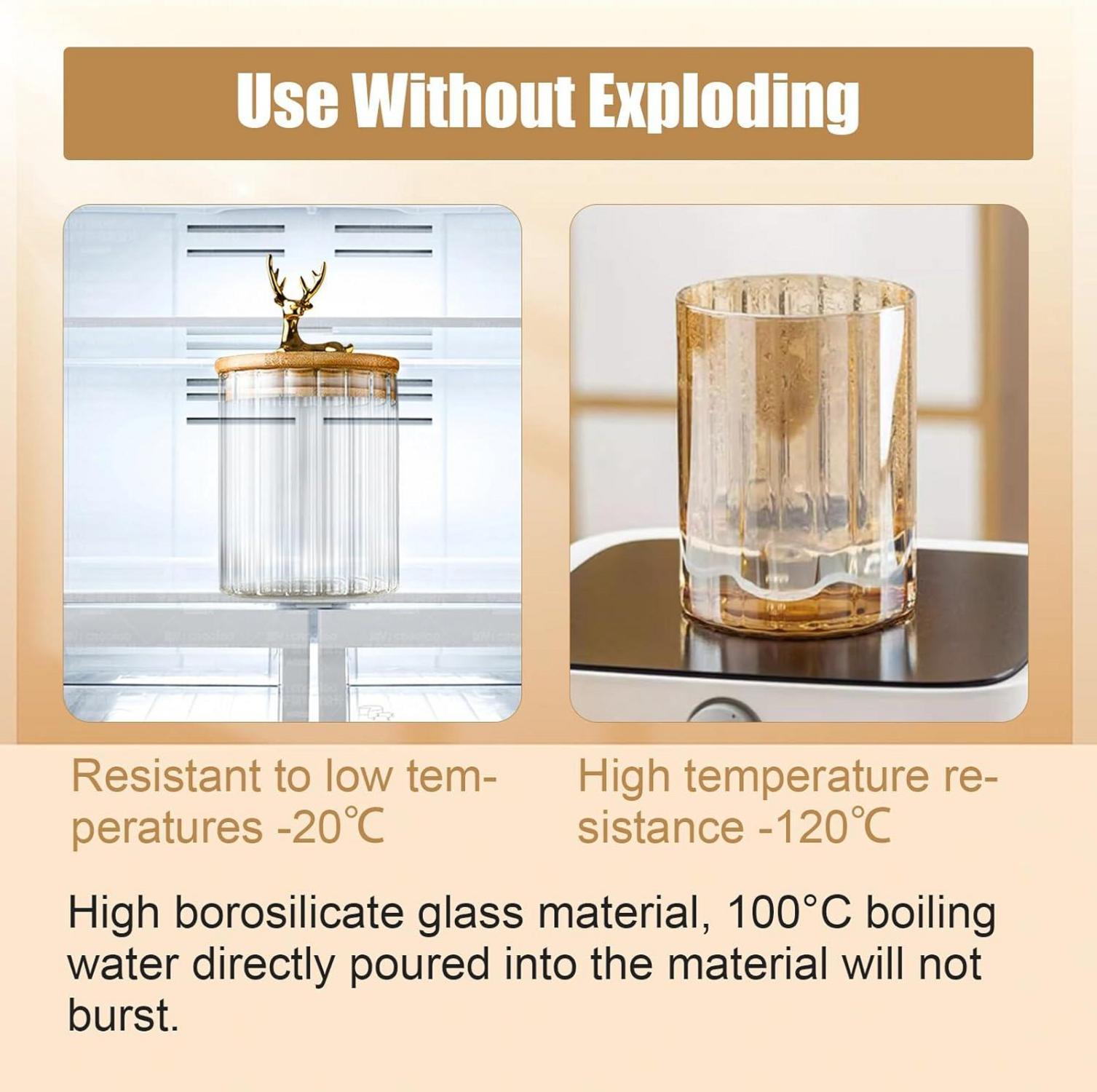 Use Without Exploding

Resistant to low temperatures -20℃

High temperature resistance -120℃

High borosilicate glass material, 100°C boiling water directly poured into the material will not burst.